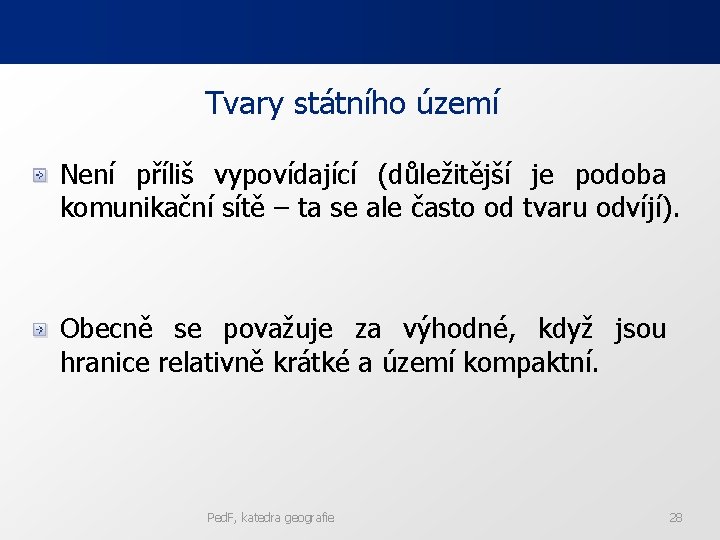 Tvary státního území

Není příliš vypovídající (důležitější je podoba komunikační sítě – ta se ale často od tvaru odvíjí).

Obecně se považuje za výhodné, když jsou hranice relativně krátké a území kompaktní.

PedF, katedra geografie

28